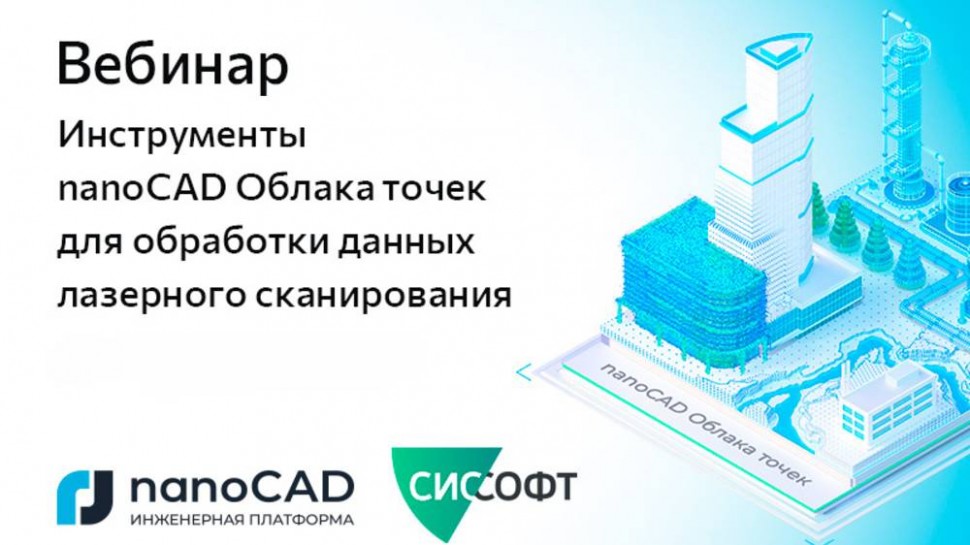 Вебинар

Инструменты nanoCAD Облака точек для обработки данных лазерного сканирования

nanoCAD Облака точек

nanoCAD
ИНЖЕНЕРНАЯ ПЛАТФОРМА

СИССОФТ